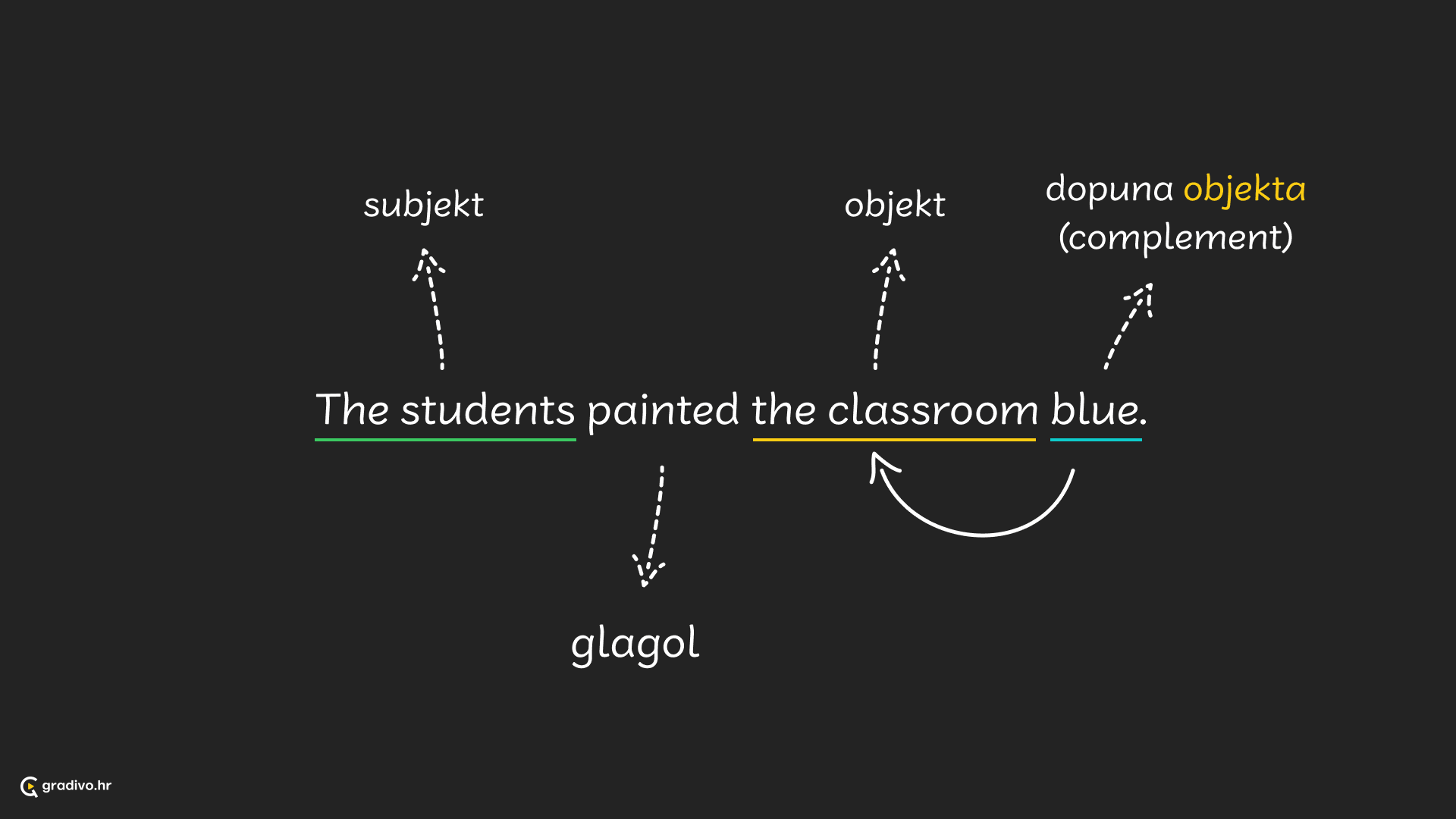 subjekt

objekt

dopuna objekta (complement)

The students painted the classroom blue.

glagol

gradivo.hr